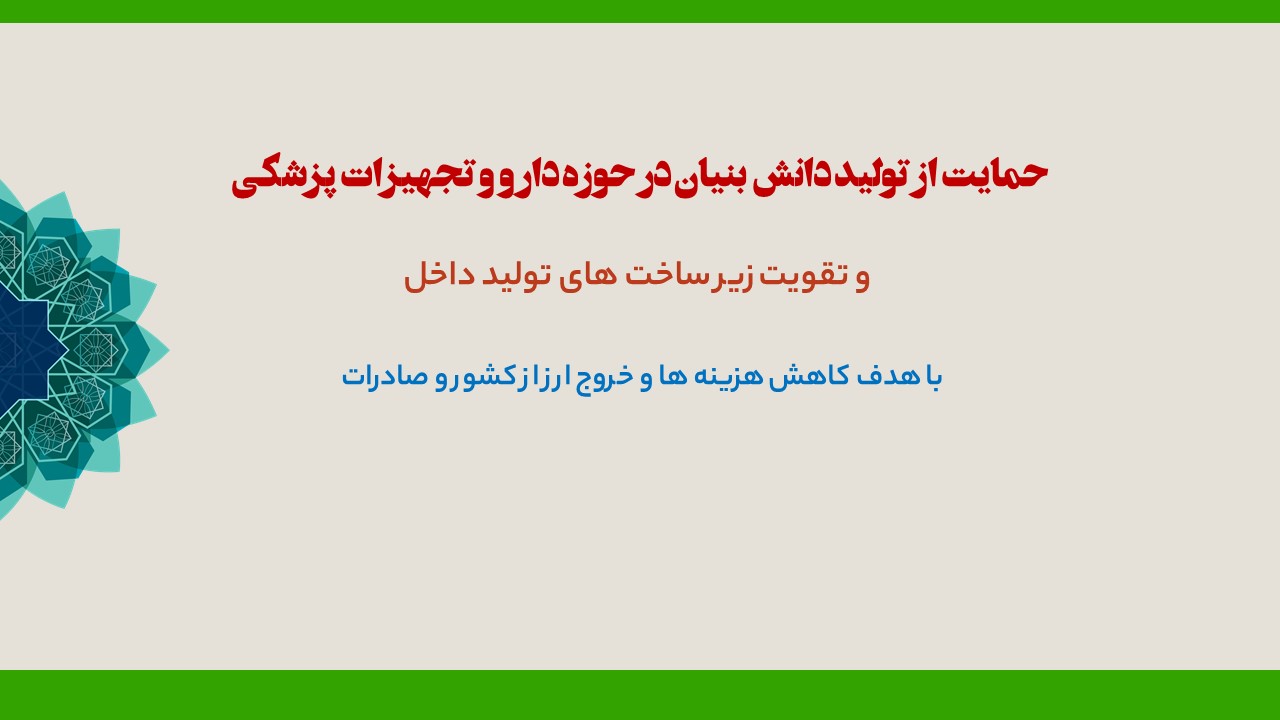 حمایت از تولید دانش بنیان در حوزه دارو و تجهیزات پزشکی

و تقویت زیرساخت های تولید داخل

با هدف کاهش هزینه ها و خروج ارز از کشور و صادرات